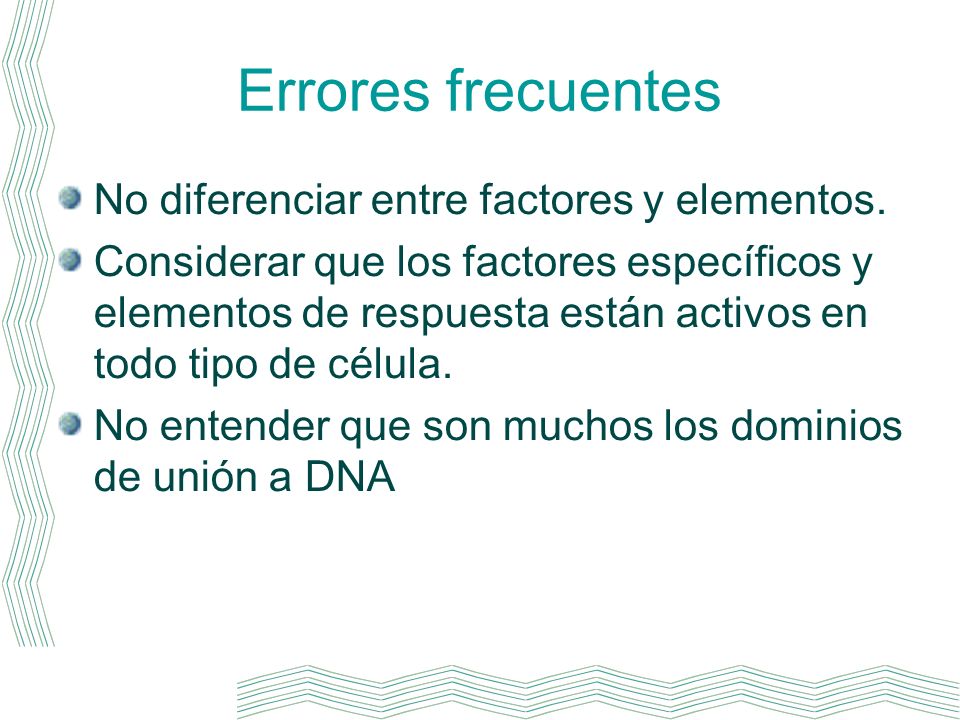 Errores frecuentes

No diferenciar entre factores y elementos.

Considerar que los factores específicos y elementos de respuesta están activos en todo tipo de célula.

No entender que son muchos los dominios de unión a DNA